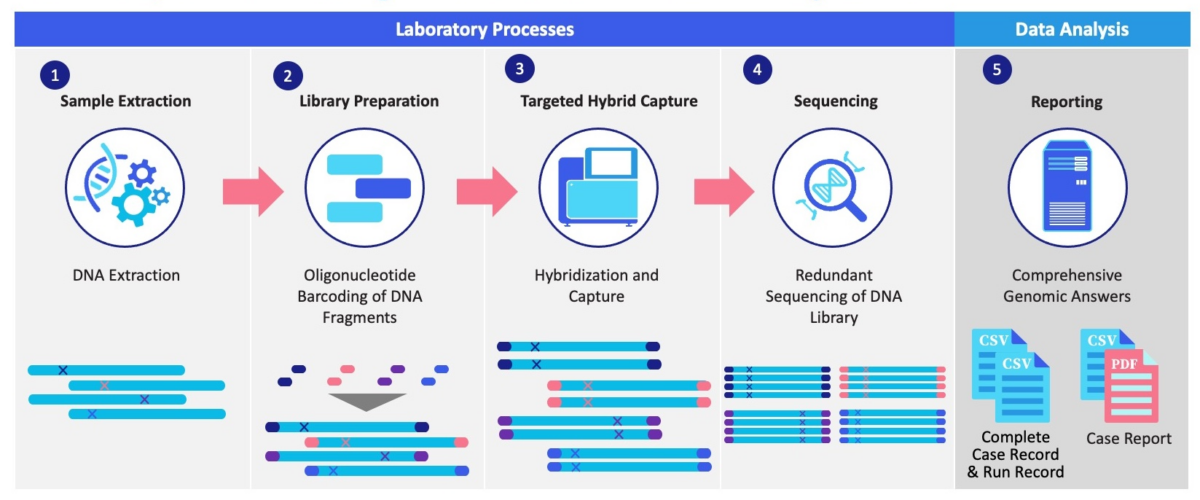 Laboratory Processes

Data Analysis

1
Sample Extraction

DNA Extraction

2
Library Preparation

Oligonucleotide Barcoding of DNA Fragments

3
Targeted Hybrid Capture

Hybridization and Capture

4
Sequencing

Redundant Sequencing of DNA Library

5
Reporting

Comprehensive Genomic Answers

CSV
CSV
Complete Case Record & Run Record

CSV
PDF
Case Report